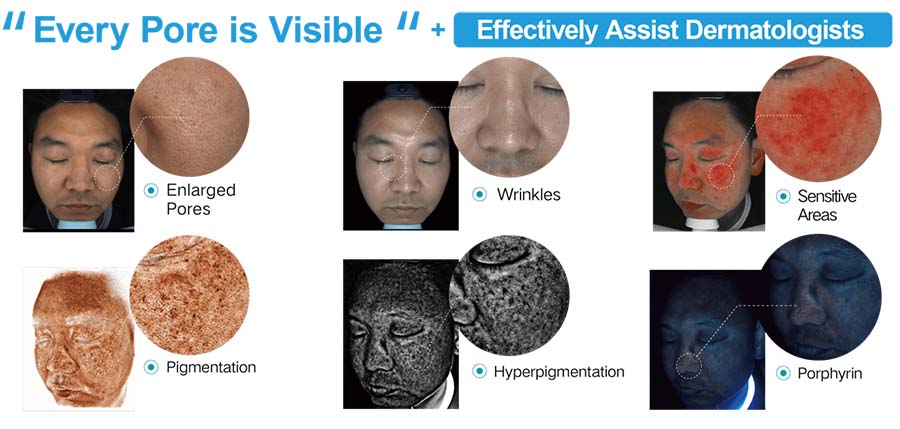 " Every Pore is Visible " + Effectively Assist Dermatologists

Enlarged Pores

Wrinkles

Sensitive Areas

Pigmentation

Hyperpigmentation

Porphyrin